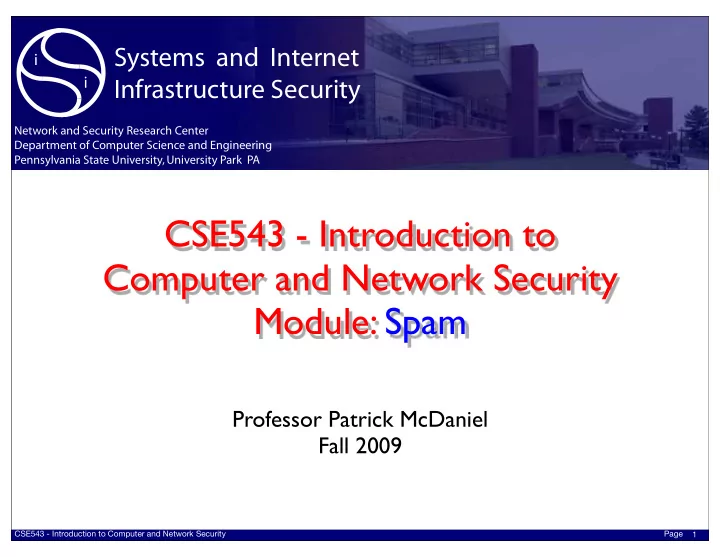 Systems and Internet Infrastructure Security

Network and Security Research Center
Department of Computer Science and Engineering
Pennsylvania State University, University Park PA

CSE543 - Introduction to Computer and Network Security
Module: Spam

Professor Patrick McDaniel
Fall 2009

CSE543 - Introduction to Computer and Network Security

Page 1